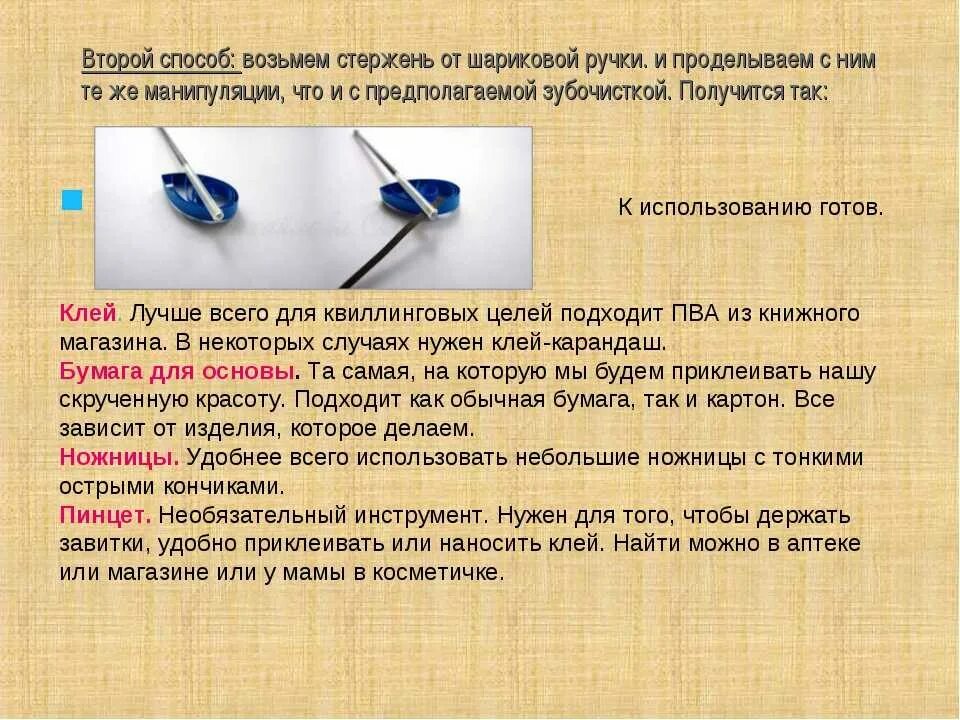 Второй способ: возьмем стержень от шариковой ручки. и проделываем с ним те же манипуляции, что и с предполагаемой зубочисткой. Получится так:

К использованию готов.

Клей. Лучше всего для квиллинговых целей подходит ПВА из книжного магазина. В некоторых случаях нужен клей-карандаш.
Бумага для основы. Та самая, на которую мы будем приклеивать нашу скрученную красоту. Подходит как обычная бумага, так и картон. Все зависит от изделия, которое делаем.
Ножницы. Удобнее всего использовать небольшие ножницы с тонкими острыми кончиками.
Пинцет. Необязательный инструмент. Нужен для того, чтобы держать завитки, удобно приклеивать или наносить клей. Найти можно в аптеке или магазине или у мамы в косметичке.